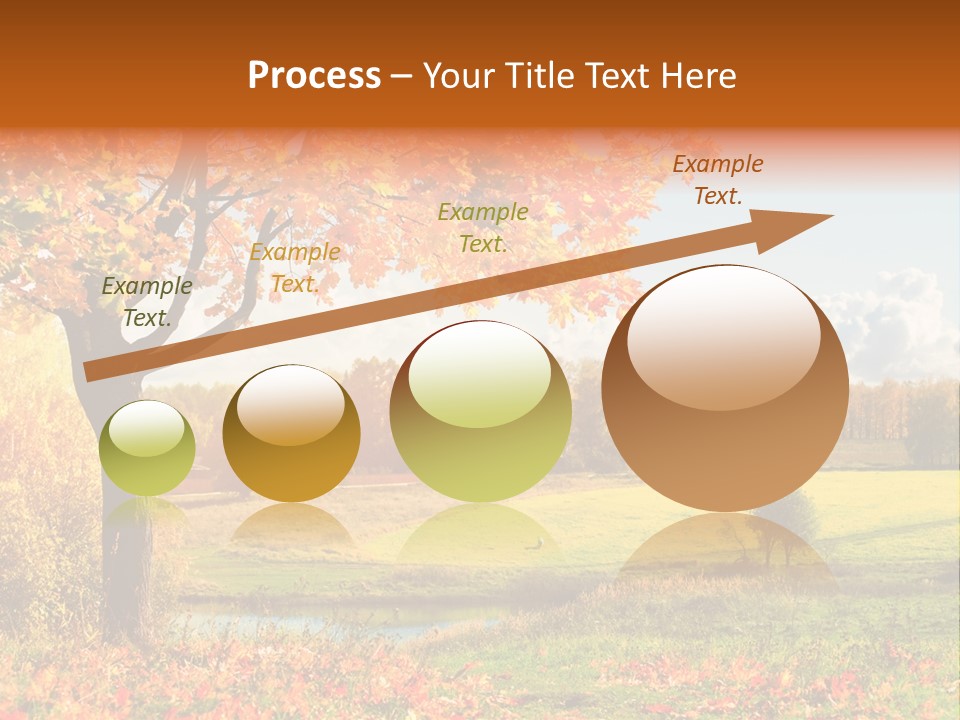 Process – Your Title Text Here

Example Text.

Example Text.

Example Text.

Example Text.